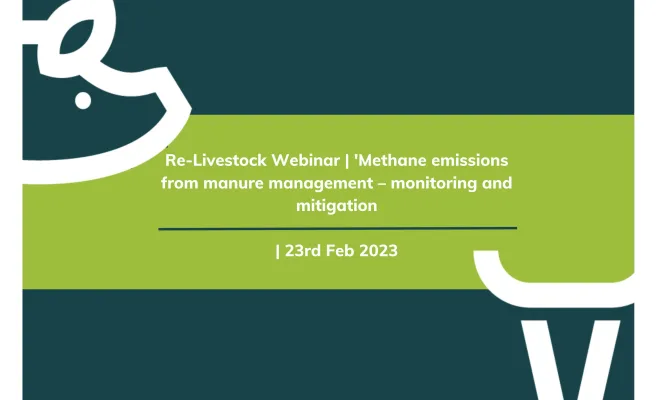 Re-Livestock Webinar | 'Methane emissions from manure management – monitoring and mitigation

| 23rd Feb 2023